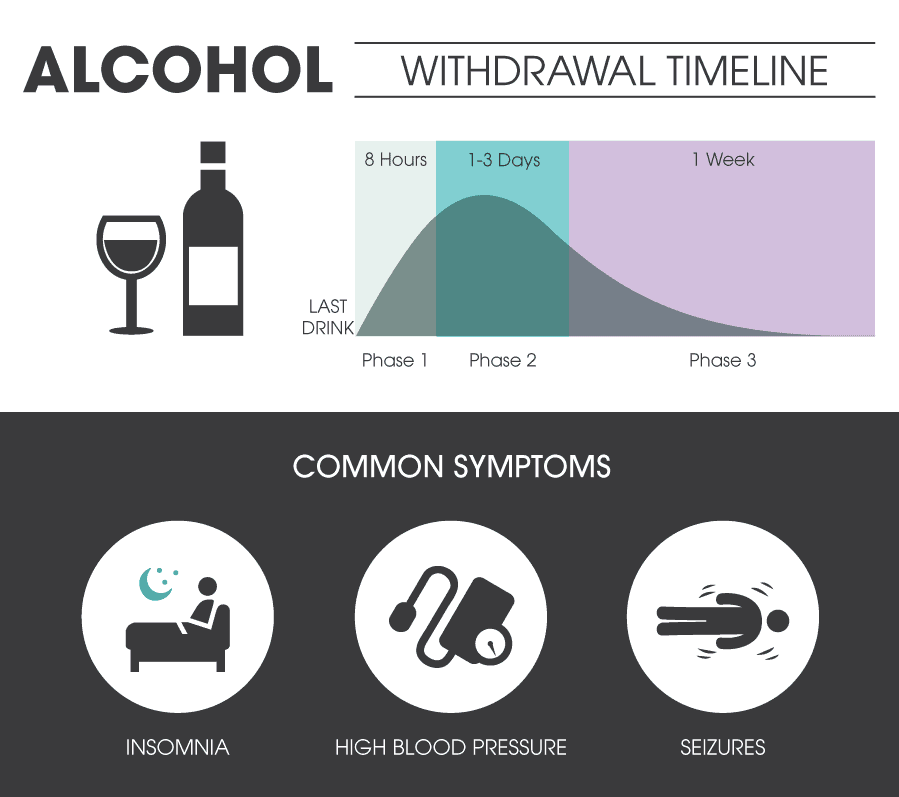 ALCOHOL WITHDRAWAL TIMELINE

8 Hours
1-3 Days
1 Week

LAST DRINK

Phase 1
Phase 2
Phase 3

COMMON SYMPTOMS

INSOMNIA
HIGH BLOOD PRESSURE
SEIZURES